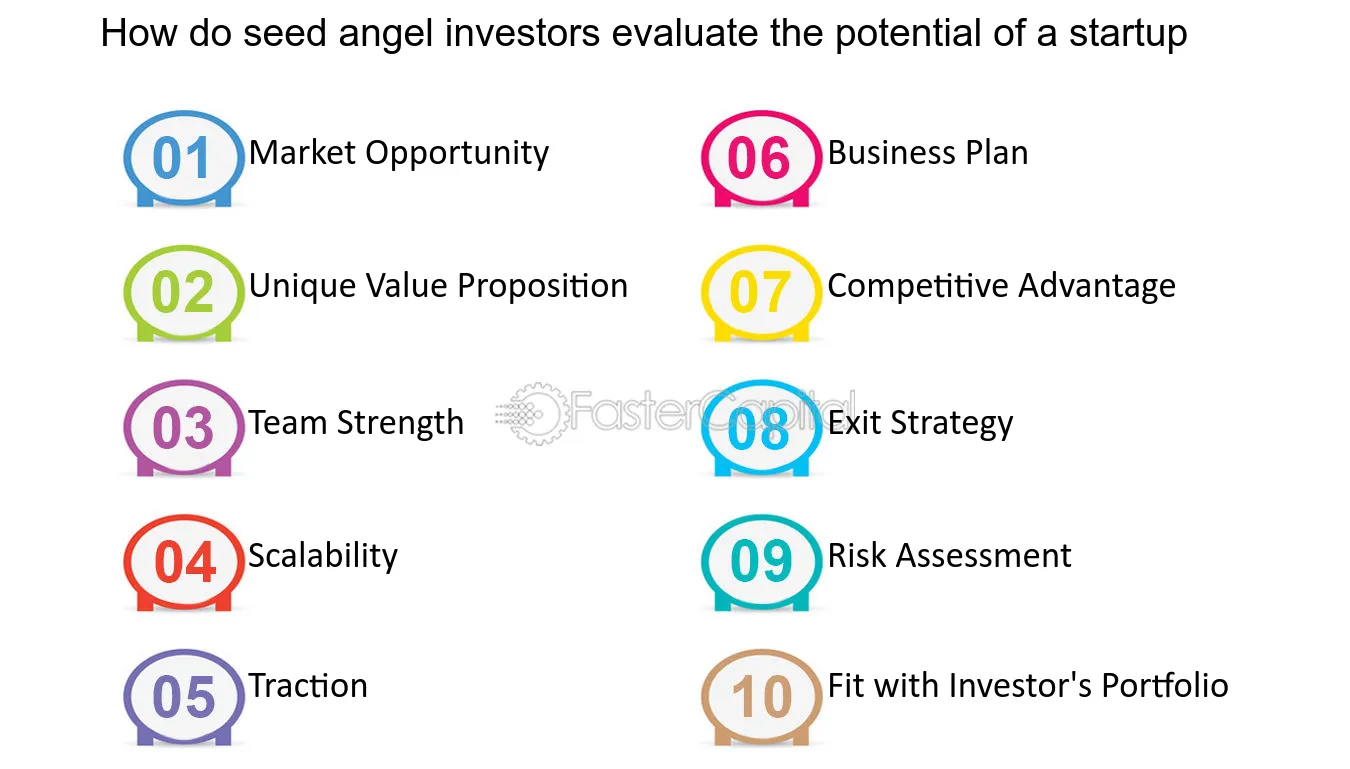 How do seed angel investors evaluate the potential of a startup

01 Market Opportunity

02 Unique Value Proposition

03 Team Strength

04 Scalability

05 Traction

06 Business Plan

07 Competitive Advantage

08 Exit Strategy

09 Risk Assessment

10 Fit with Investor's Portfolio

FasterCapital